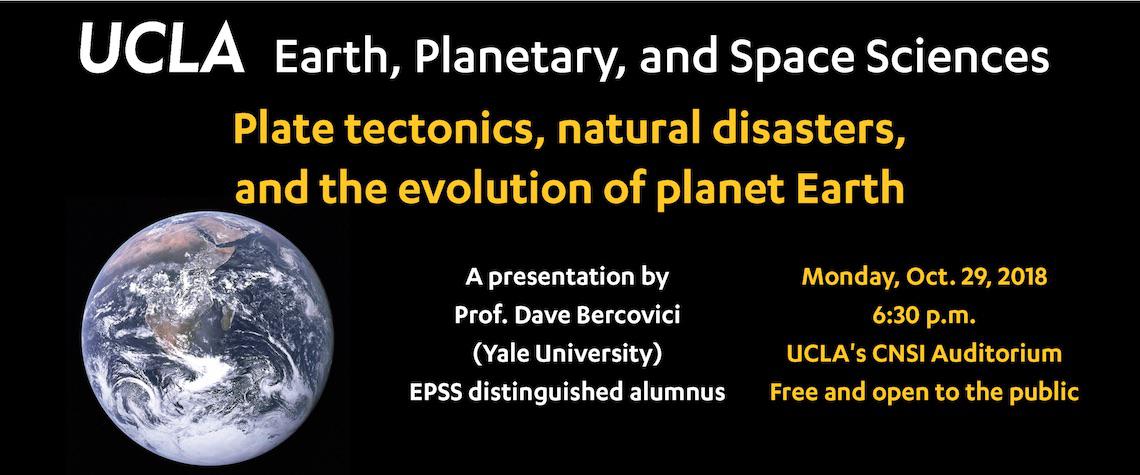 UCLA Earth, Planetary, and Space Sciences

Plate tectonics, natural disasters, and the evolution of planet Earth

A presentation by
Prof. Dave Bercovici
(Yale University)
EPSS distinguished alumnus

Monday, Oct. 29, 2018
6:30 p.m.
UCLA's CNSI Auditorium
Free and open to the public